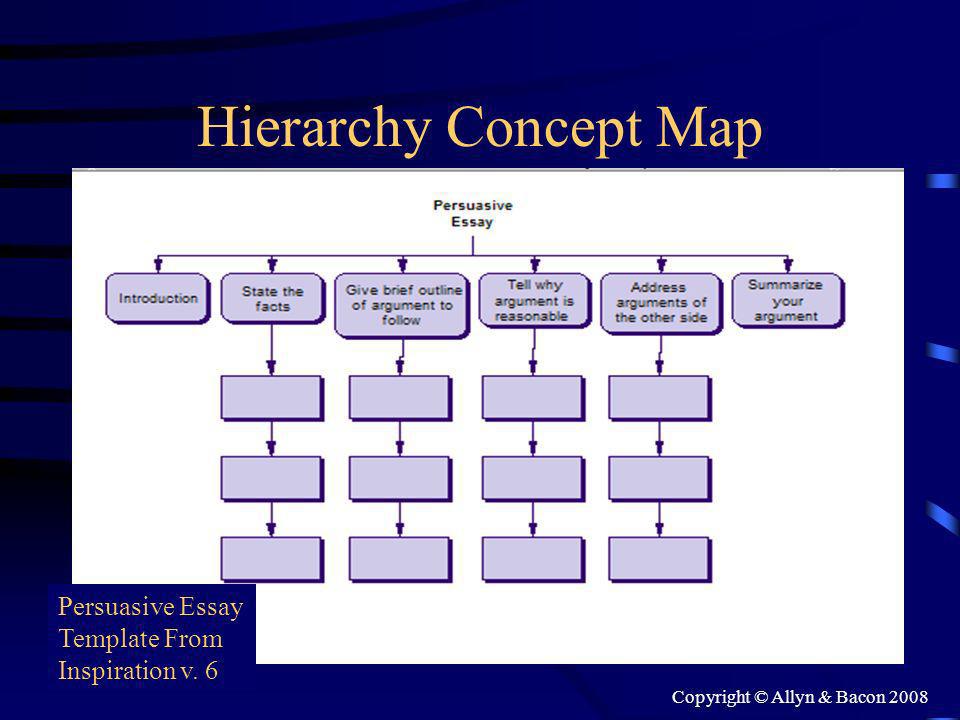 Hierarchy Concept Map

Persuasive Essay

Introduction

State the facts

Give brief outline of argument to follow

Tell why argument is reasonable

Address arguments of the other side

Summarize your argument

Persuasive Essay Template From Inspiration v. 6

Copyright © Allyn & Bacon 2008